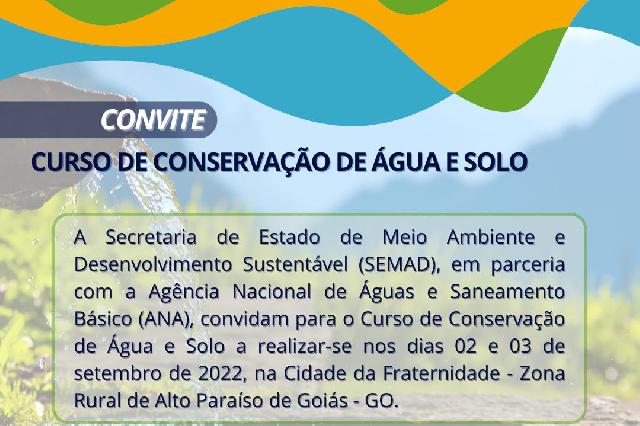 CONVITE

CURSO DE CONSERVAÇÃO DE ÁGUA E SOLO

A Secretaria de Estado de Meio Ambiente e Desenvolvimento Sustentável (SEMAD), em parceria com a Agência Nacional de Águas e Saneamento Básico (ANA), convidam para o Curso de Conservação de Água e Solo a realizar-se nos dias 02 e 03 de setembro de 2022, na Cidade da Fraternidade - Zona Rural de Alto Paraíso de Goiás - GO.